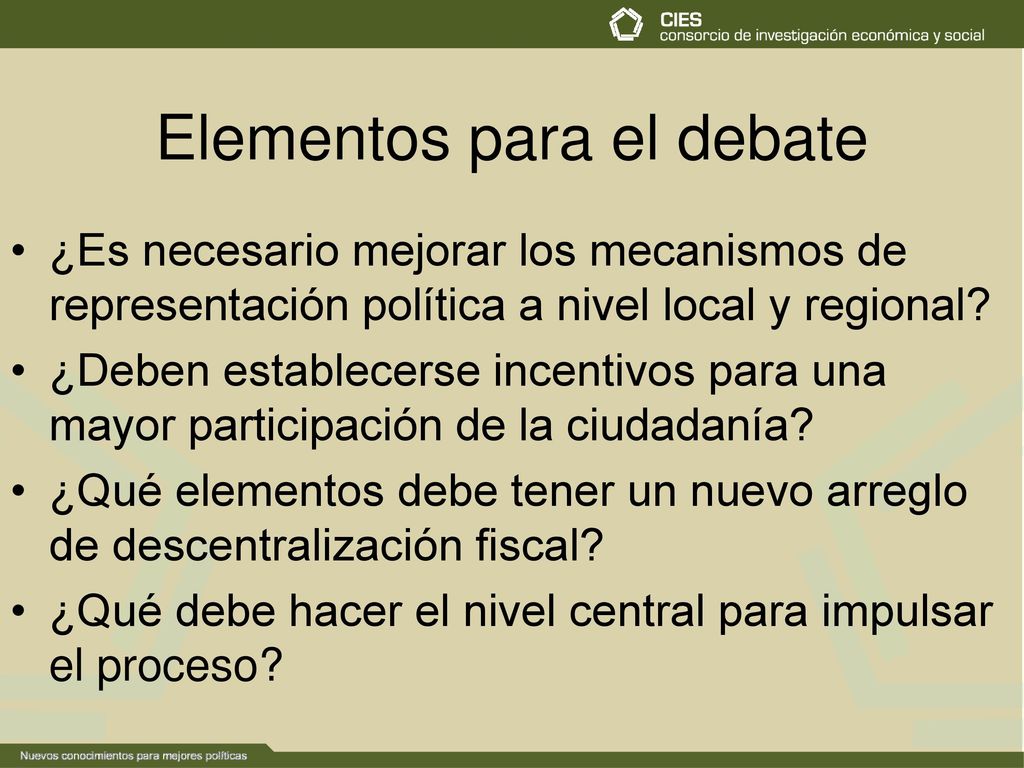 CIES
consorcio de investigación económica y social

Elementos para el debate

• ¿Es necesario mejorar los mecanismos de representación política a nivel local y regional?
• ¿Deben establecerse incentivos para una mayor participación de la ciudadanía?
• ¿Qué elementos debe tener un nuevo arreglo de descentralización fiscal?
• ¿Qué debe hacer el nivel central para impulsar el proceso?

Nuevos conocimientos para mejores políticas